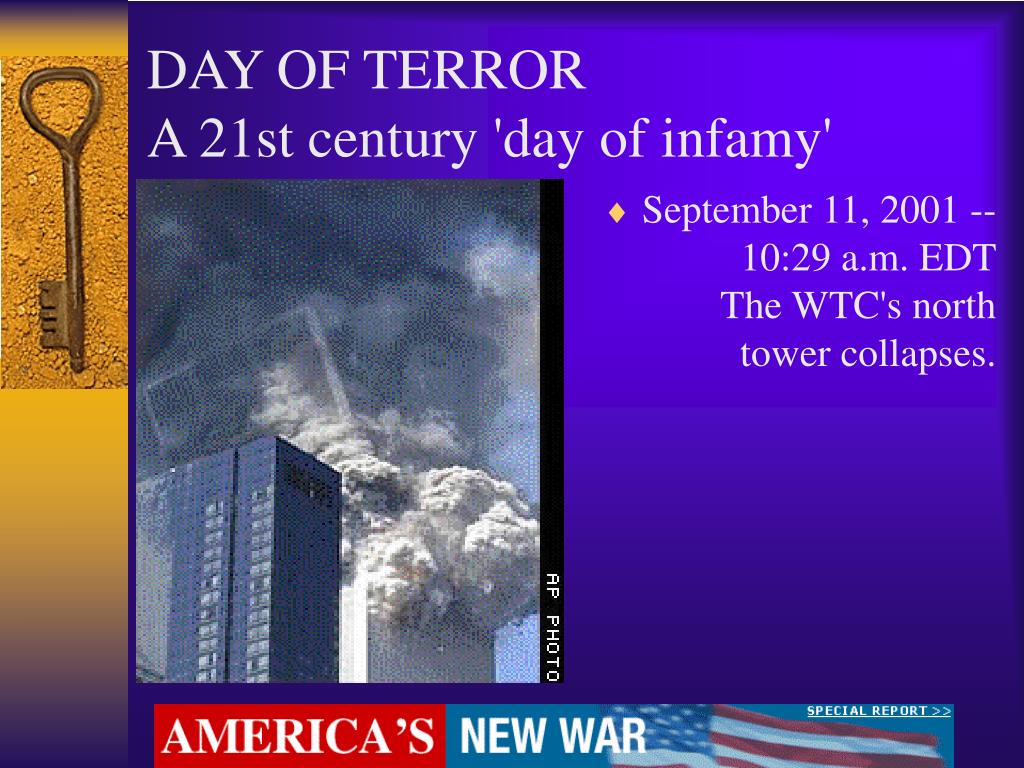 DAY OF TERROR
A 21st century 'day of infamy'

AP PHOTO

♦ September 11, 2001 -- 10:29 a.m. EDT The WTC's north tower collapses.

AMERICA'S NEW WAR

SPECIAL REPORT >>